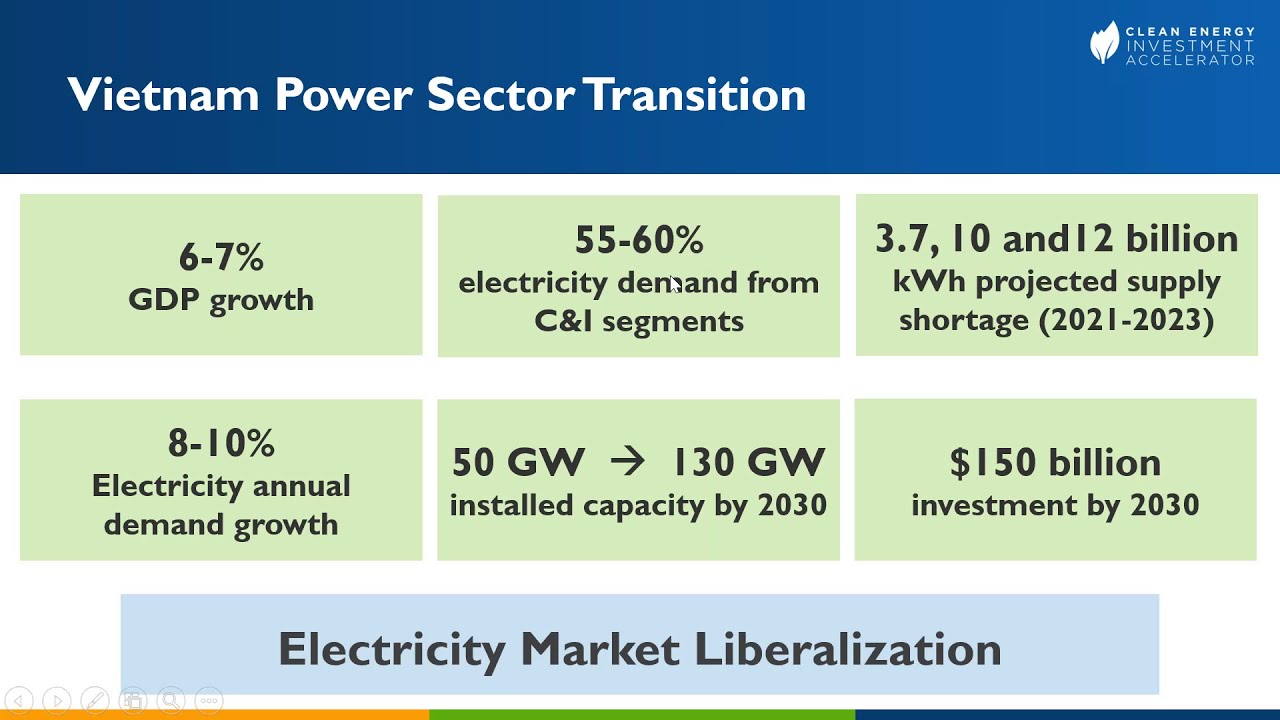 CLEAN ENERGY INVESTMENT ACCELERATOR

Vietnam Power Sector Transition

6-7%
GDP growth

55-60%
electricity demand from C&I segments

3.7, 10 and12 billion kWh projected supply shortage (2021-2023)

8-10%
Electricity annual demand growth

50 GW → 130 GW
installed capacity by 2030

$150 billion
investment by 2030

Electricity Market Liberalization